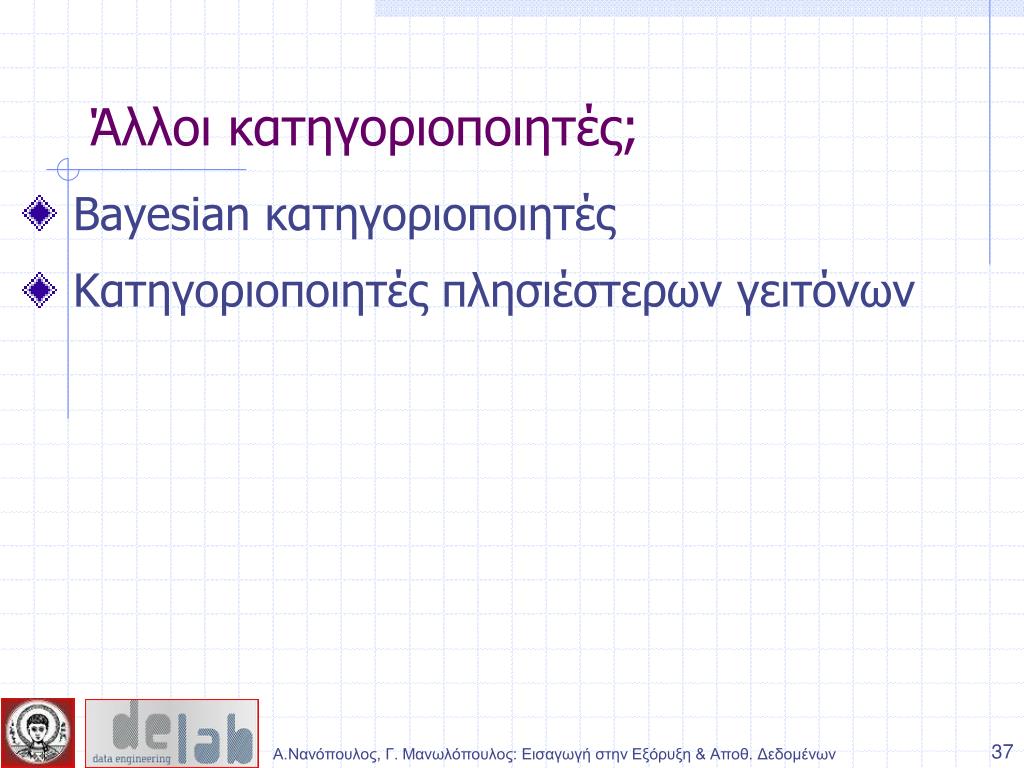 Άλλοι κατηγοριοποιητές;

Bayesian κατηγοριοποιητές

Κατηγοριοποιητές πλησιέστερων γειτόνων

delab
data engineering

Α.Νανόπουλος, Γ. Μανωλόπουλος: Εισαγωγή στην Εξόρυξη & Αποθ. Δεδομένων

37